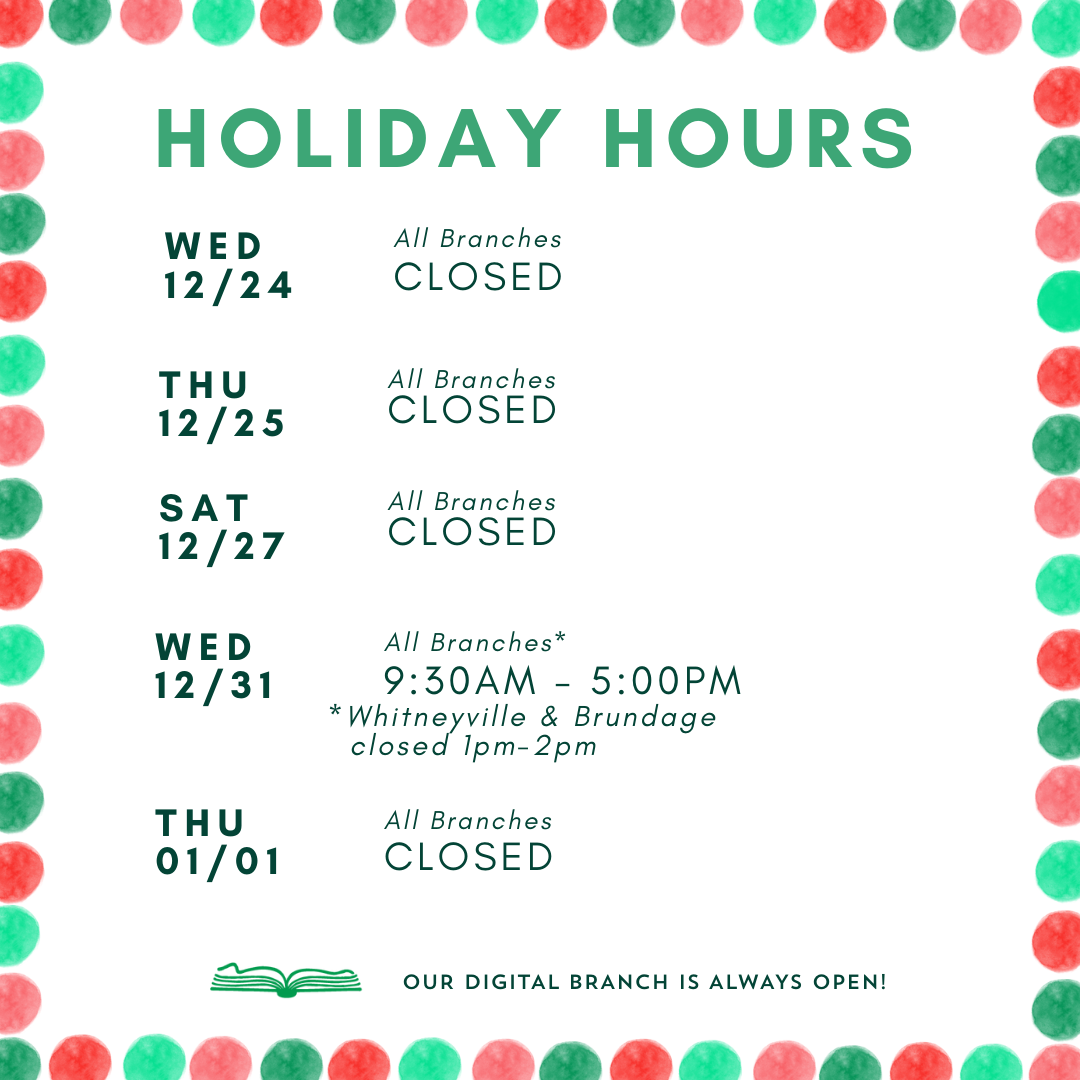 HOLIDAY HOURS

WED 12/24
All Branches
CLOSED

THU 12/25
All Branches
CLOSED

SAT 12/27
All Branches
CLOSED

WED 12/31
All Branches*
9:30AM - 5:00PM
*Whitneyville & Brundage closed 1pm-2pm

THU 01/01
All Branches
CLOSED

OUR DIGITAL BRANCH IS ALWAYS OPEN!